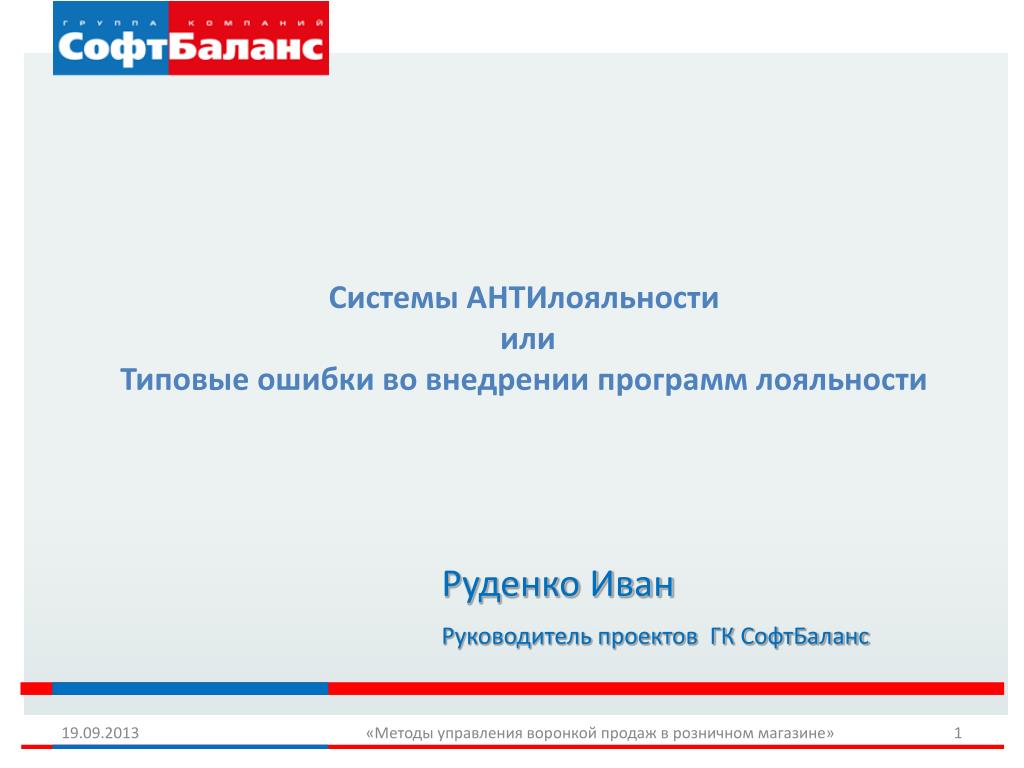 ГРУППА КОМПАНИЙ
СофтБаланс

Системы АНТИлояльности
или
Типовые ошибки во внедрении программ лояльности

Руденко Иван

Руководитель проектов ГК СофтБаланс

19.09.2013

«Методы управления воронкой продаж в розничном магазине»

1